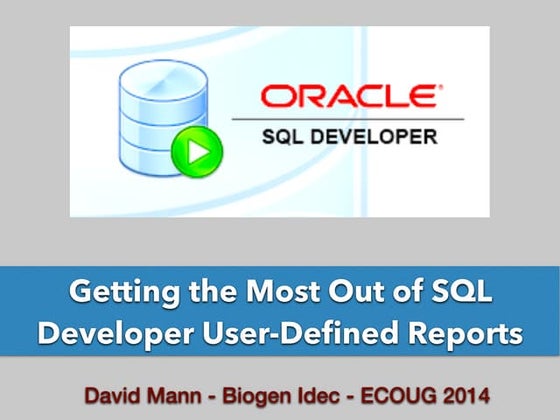 ORACLE®
SQL DEVELOPER

Getting the Most Out of SQL Developer User-Defined Reports

David Mann - Biogen Idec - ECOUG 2014